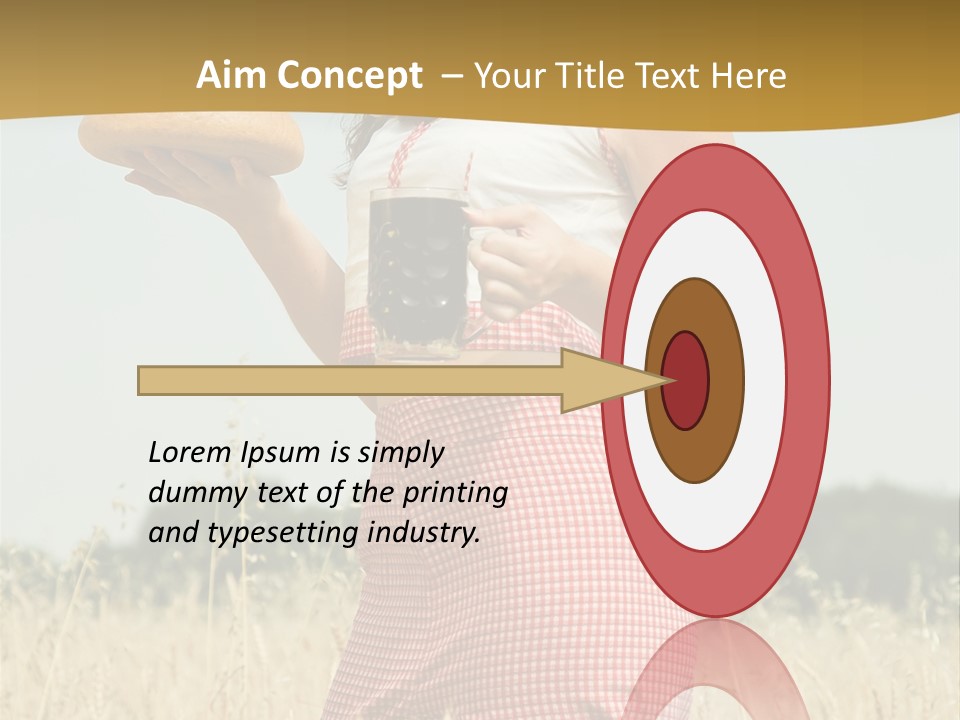 Aim Concept – Your Title Text Here

Lorem Ipsum is simply dummy text of the printing and typesetting industry.